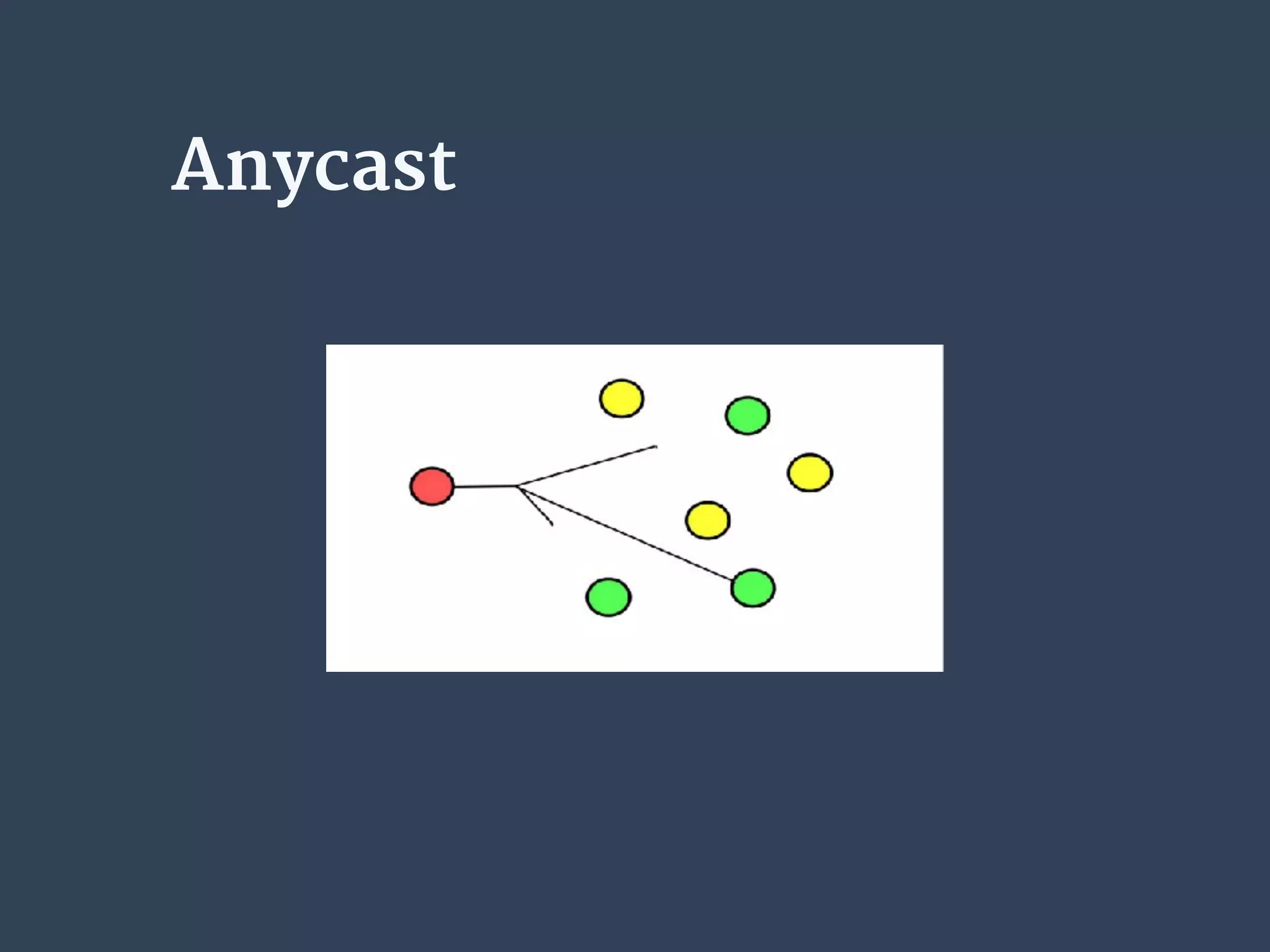 Anycast